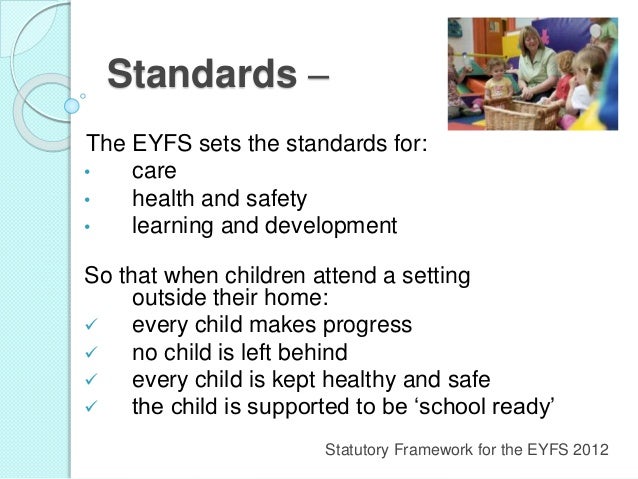 Standards –

The EYFS sets the standards for:
• care
• health and safety
• learning and development

So that when children attend a setting outside their home:
✓ every child makes progress
✓ no child is left behind
✓ every child is kept healthy and safe
✓ the child is supported to be ‘school ready’

Statutory Framework for the EYFS 2012